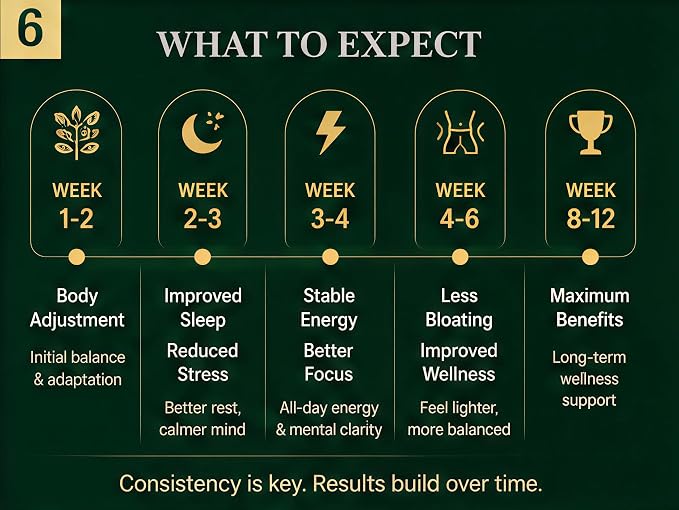 6

WHAT TO EXPECT

WEEK 1-2

WEEK 2-3

WEEK 3-4

WEEK 4-6

WEEK 8-12

Body Adjustment
Initial balance & adaptation

Improved Sleep
Reduced Stress
Better rest, calmer mind

Stable Energy
Better Focus
All-day energy & mental clarity

Less Bloating
Improved Wellness
Feel lighter, more balanced

Maximum Benefits
Long-term wellness support

Consistency is key. Results build over time.